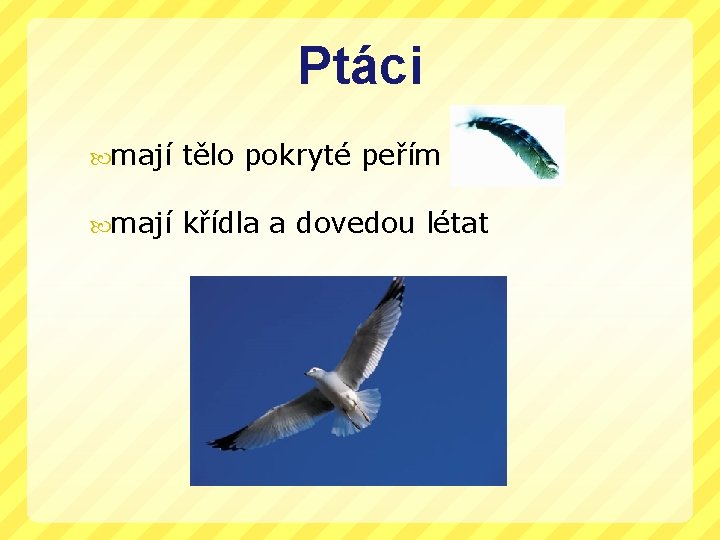 Ptáci

mají tělo pokryté peřím

mají křídla a dovedou létat